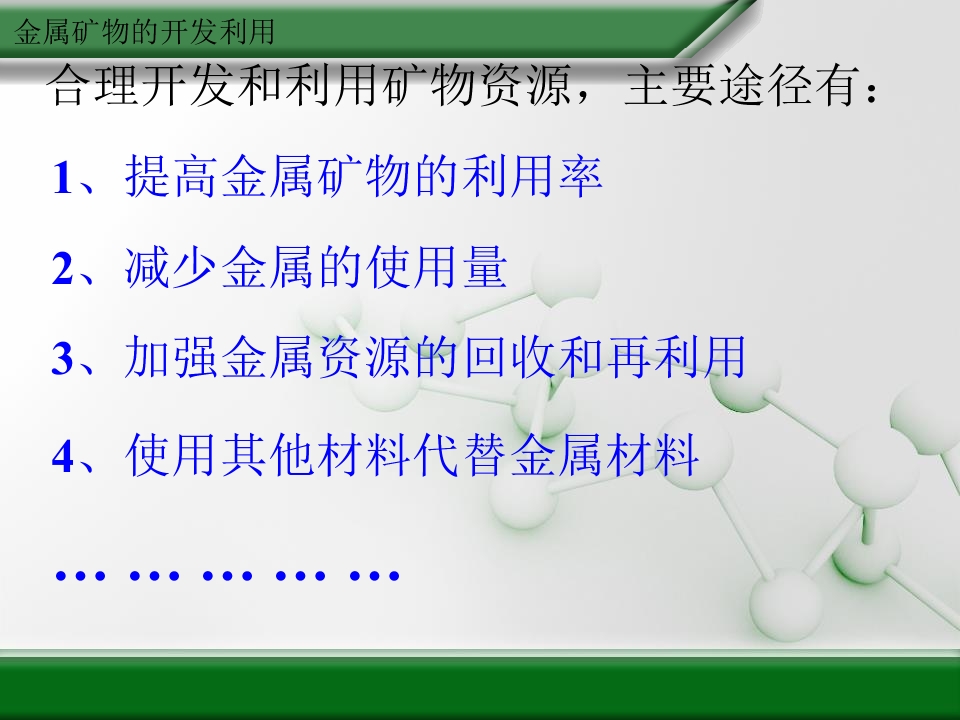 金属矿物的开发利用

合理开发和利用矿物资源，主要途径有：

1、提高金属矿物的利用率

2、减少金属的使用量

3、加强金属资源的回收和再利用

4、使用其他材料代替金属材料

… … … … …